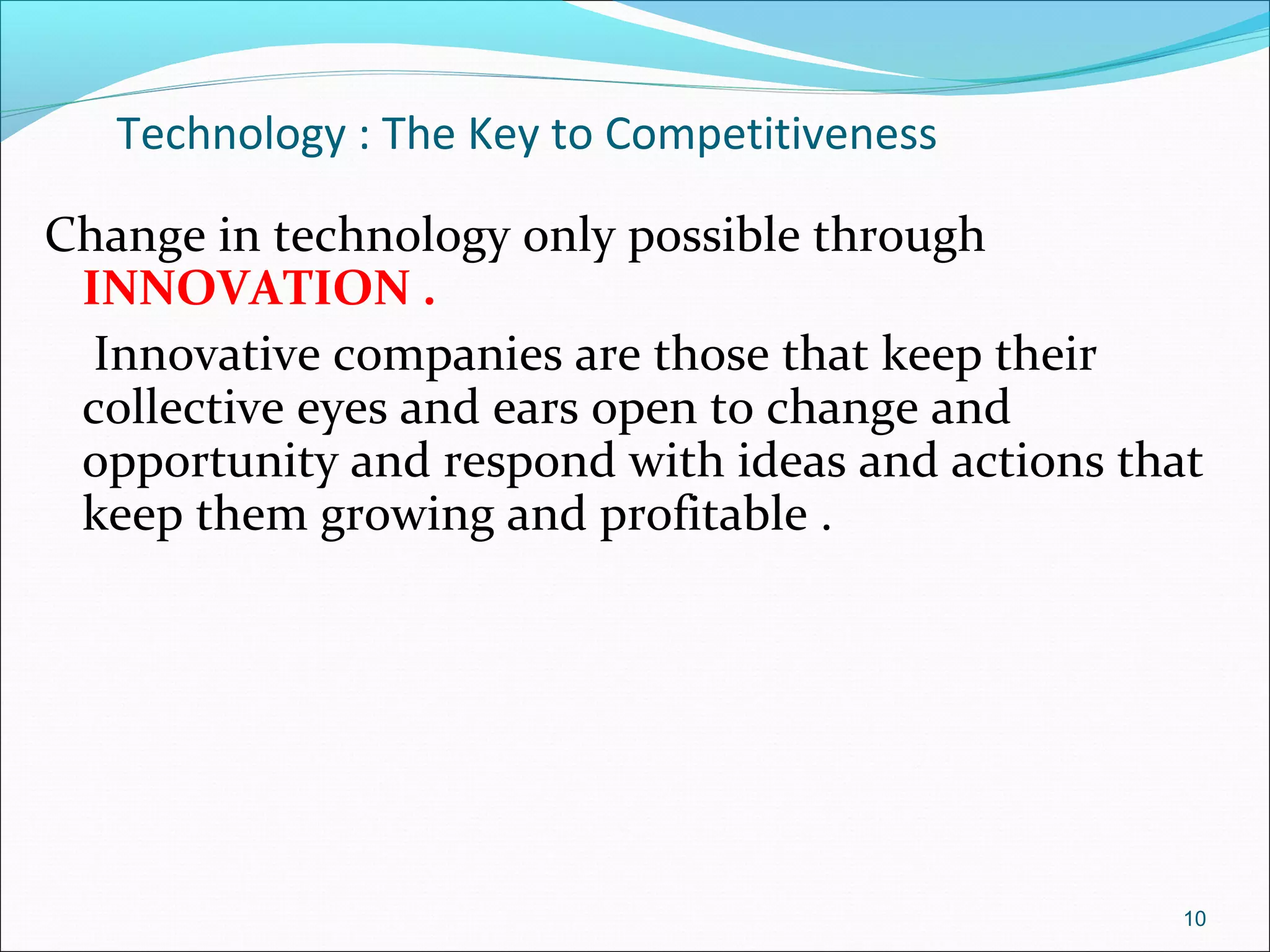 Technology : The Key to Competitiveness

Change in technology only possible through INNOVATION .

Innovative companies are those that keep their collective eyes and ears open to change and opportunity and respond with ideas and actions that keep them growing and profitable .

10